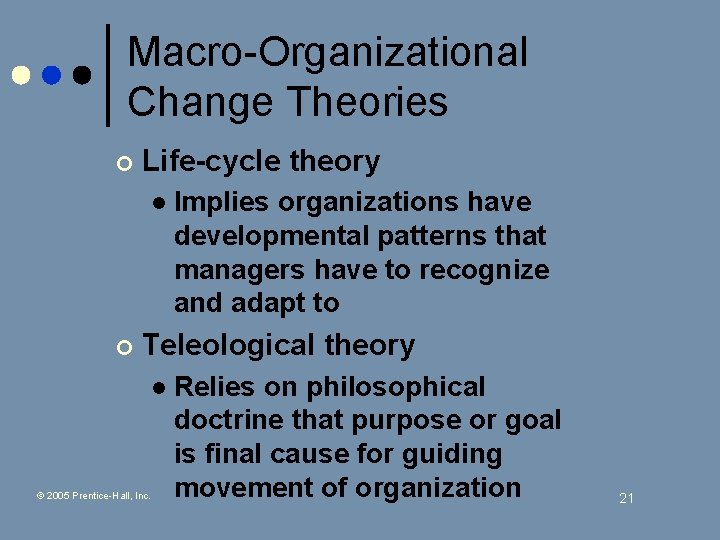 Macro-Organizational Change Theories

Life-cycle theory

Implies organizations have developmental patterns that managers have to recognize and adapt to

Teleological theory

Relies on philosophical doctrine that purpose or goal is final cause for guiding movement of organization

© 2005 Prentice-Hall, Inc.

21